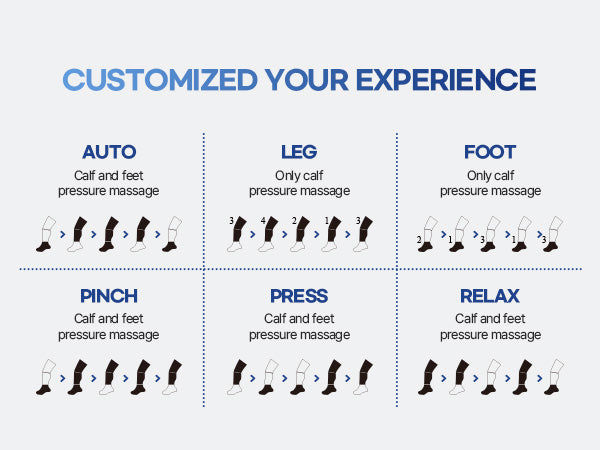 CUSTOMIZED YOUR EXPERIENCE

AUTO
Calf and feet pressure massage

LEG
Only calf pressure massage

3 4 2 1 3

FOOT
Only calf pressure massage

2 1 3 1 3

PINCH
Calf and feet pressure massage

PRESS
Calf and feet pressure massage

RELAX
Calf and feet pressure massage